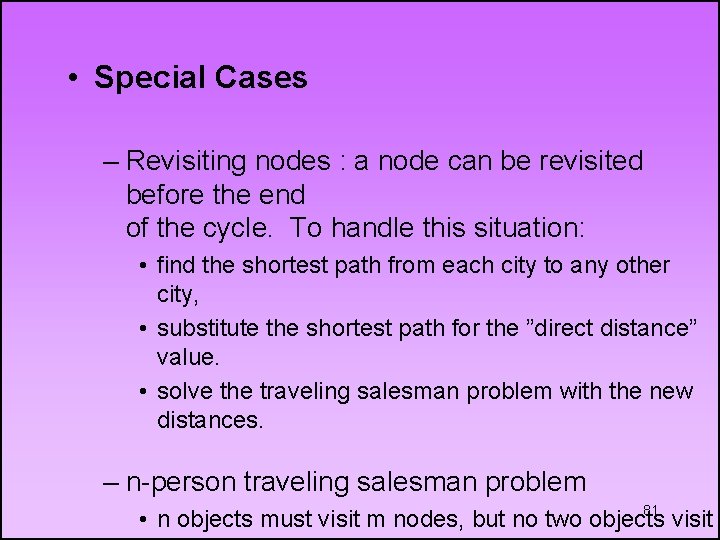 • Special Cases

– Revisiting nodes : a node can be revisited before the end
of the cycle. To handle this situation:

• find the shortest path from each city to any other city,

• substitute the shortest path for the ”direct distance” value.

• solve the traveling salesman problem with the new distances.

– n-person traveling salesman problem

• n objects must visit m nodes, but no two objects visit

81